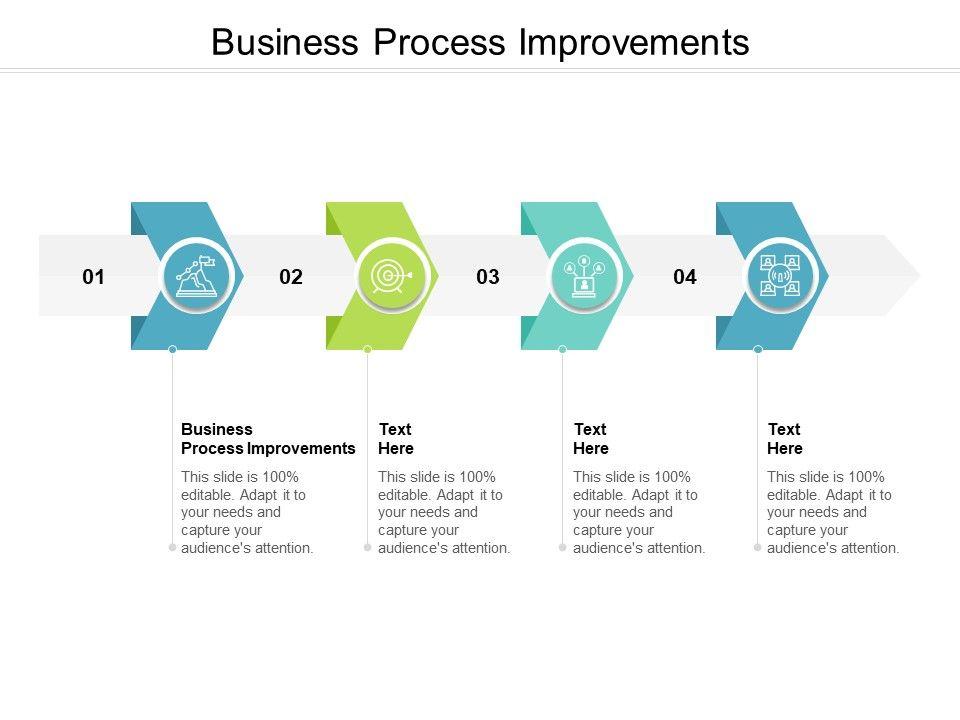 Business Process Improvements

01

02

03

04

Business Process Improvements

This slide is 100% editable. Adapt it to your needs and capture your audience's attention.

Text Here

This slide is 100% editable. Adapt it to your needs and capture your audience's attention.

Text Here

This slide is 100% editable. Adapt it to your needs and capture your audience's attention.

Text Here

This slide is 100% editable. Adapt it to your needs and capture your audience's attention.